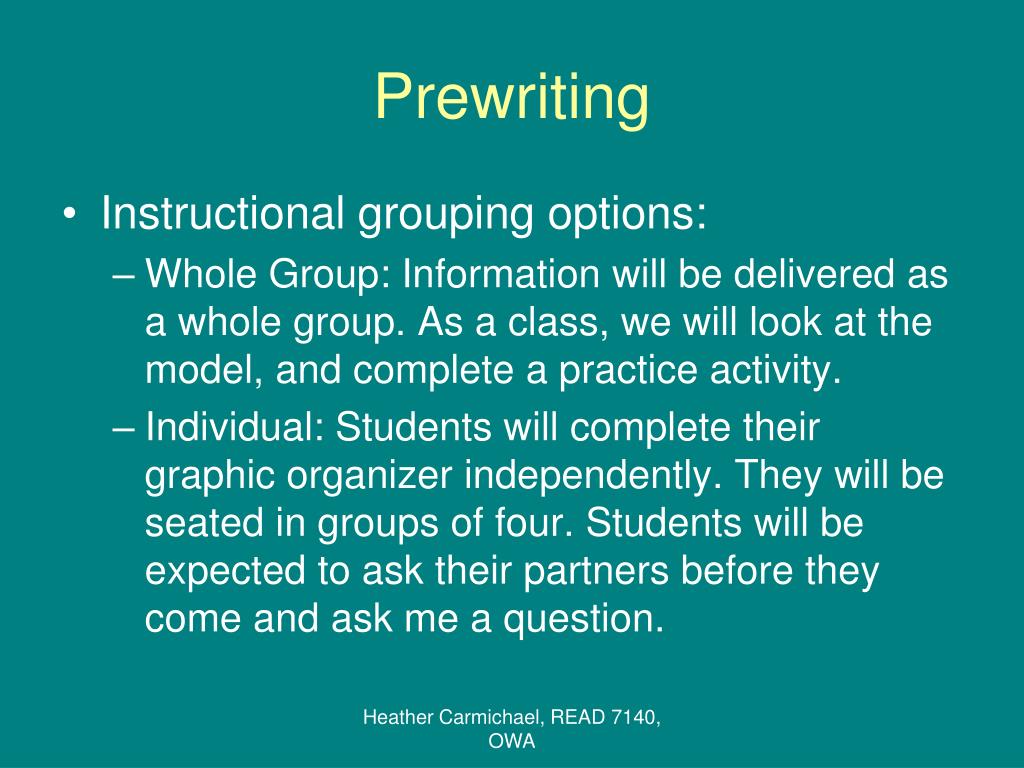 Prewriting

• Instructional grouping options:

– Whole Group: Information will be delivered as a whole group. As a class, we will look at the model, and complete a practice activity.

– Individual: Students will complete their graphic organizer independently. They will be seated in groups of four. Students will be expected to ask their partners before they come and ask me a question.

Heather Carmichael, READ 7140, OWA